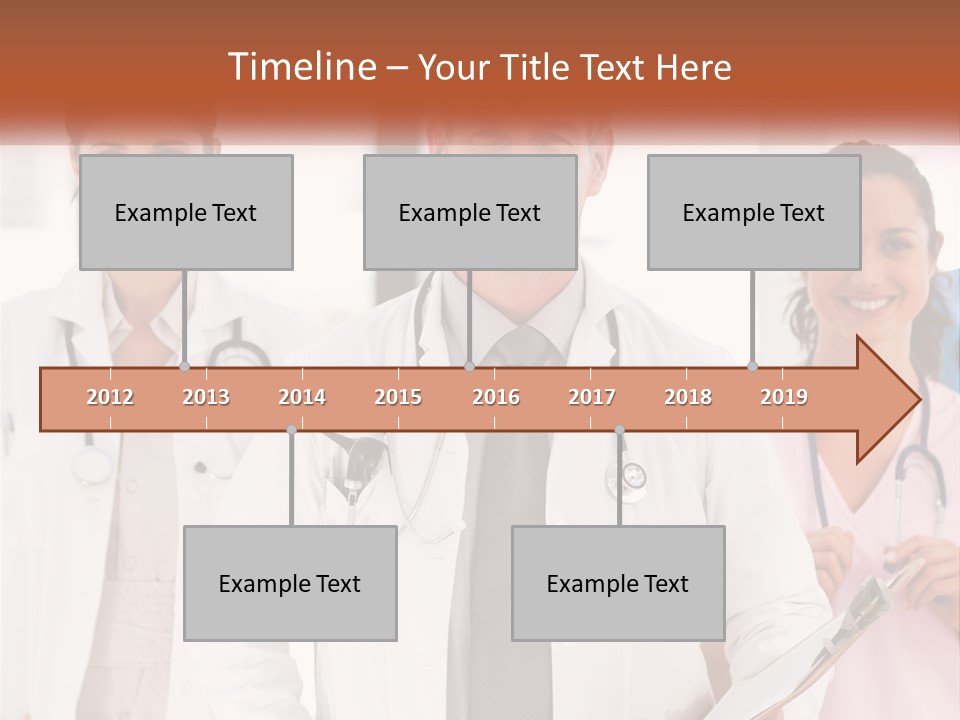 Timeline – Your Title Text Here

Example Text

Example Text

Example Text

2012 2013 2014 2015 2016 2017 2018 2019

Example Text

Example Text